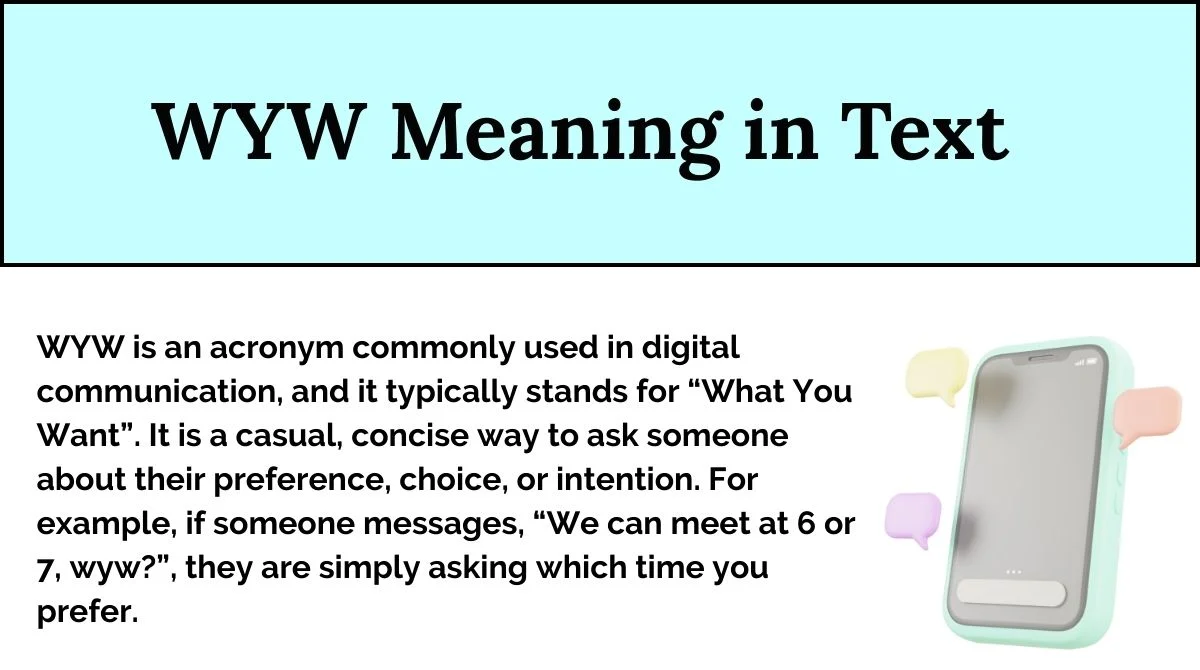 WYW Meaning in Text

WYW is an acronym commonly used in digital communication, and it typically stands for “What You Want”. It is a casual, concise way to ask someone about their preference, choice, or intention. For example, if someone messages, “We can meet at 6 or 7, wyw?”, they are simply asking which time you prefer.